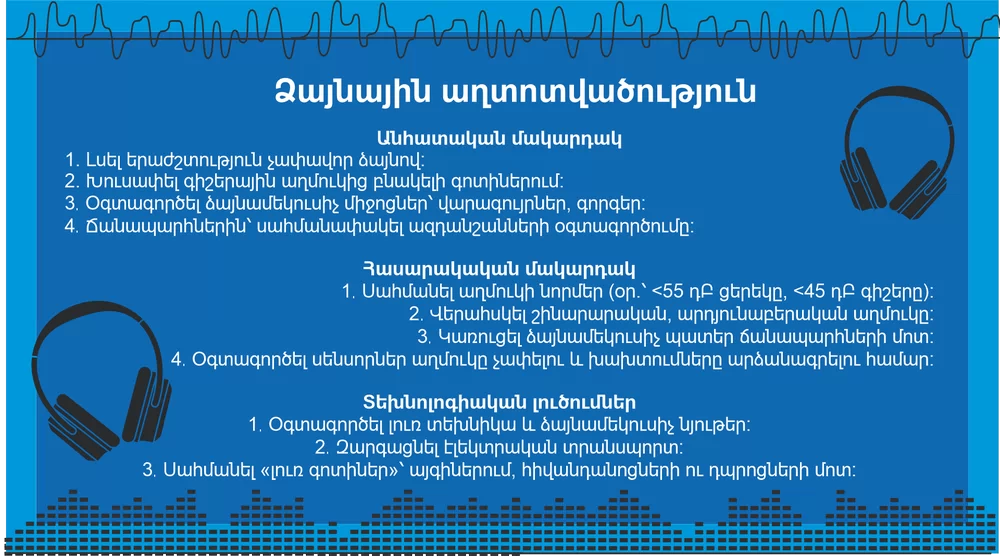 Ձայնային աղտոտվածություն

Անհատական մակարդակ
1. Լսել երաժշտություն չափավոր ձայնով:
2. Խուսափել գիշերային աղմուկից բնակելի գոտիներում:
3. Օգտագործել ձայնամեկուսիչ միջոցներ՝ վարագույրներ, գորգեր:
4. Ճանապարհներին՝ սահմանափակել ազդանշանների օգտագործումը:

Հասարակական մակարդակ
1. Սահմանել աղմուկի նորմեր (օր.՝ <55 դԲ ցերեկը, <45 դԲ գիշերը):
2. Վերահսկել շինարարական, արդյունաբերական աղմուկը:
3. Կառուցել ձայնամեկուսիչ պատեր ճանապարհների մոտ:
4. Օգտագործել սենսորներ աղմուկը չափելու և խախտումները արձանագրելու համար:

Տեխնոլոգիական լուծումներ
1. Օգտագործել լուռ տեխնիկա և ձայնամեկուսիչ նյութեր:
2. Զարգացնել էլեկտրական տրանսպորտ:
3. Սահմանել «լուռ գոտիներ»՝ այգիներում, հիվանդանոցների ու դպրոցների մոտ: